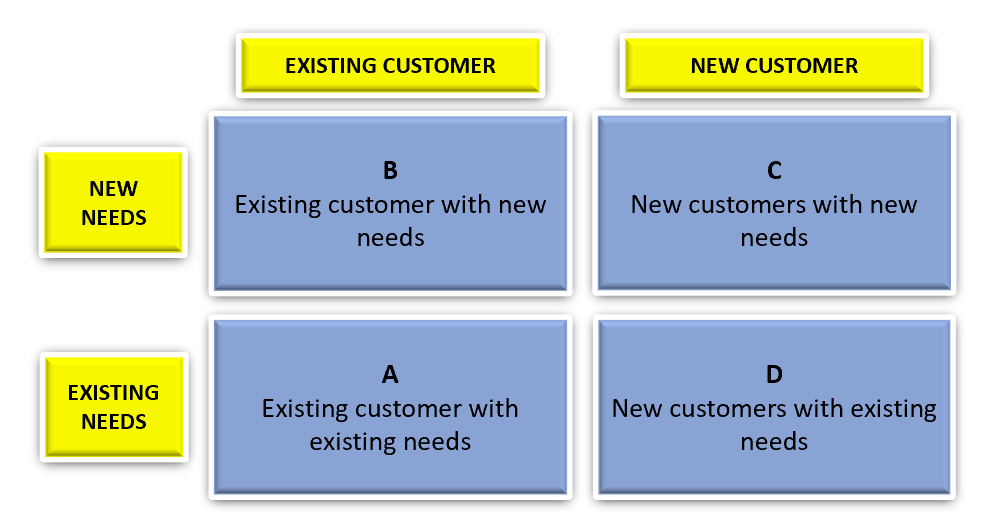 |  | EXISTING CUSTOMER | NEW CUSTOMER |
|---|---|---|
| NEW NEEDS | B Existing customer with new needs | C New customers with new needs |
| EXISTING NEEDS | A Existing customer with existing needs | D New customers with existing needs |